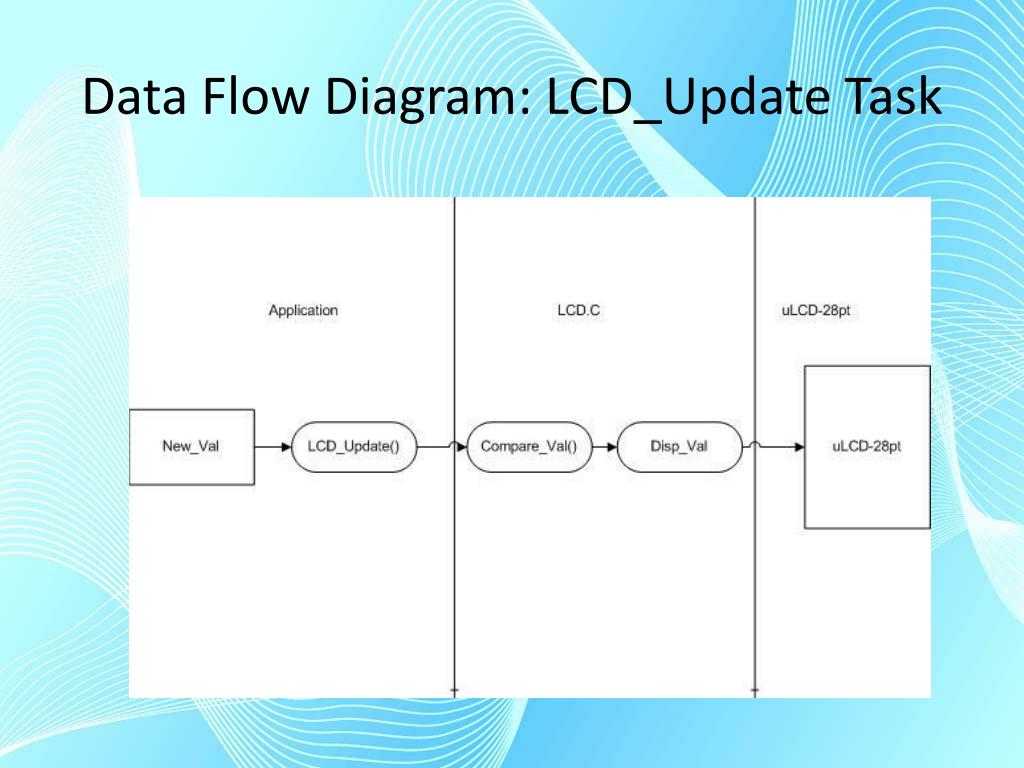 Data Flow Diagram: LCD_Update Task

Application

LCD.C

uLCD-28pt

New_Val

LCD_Update()

Compare_Val()

Disp_Val

uLCD-28pt